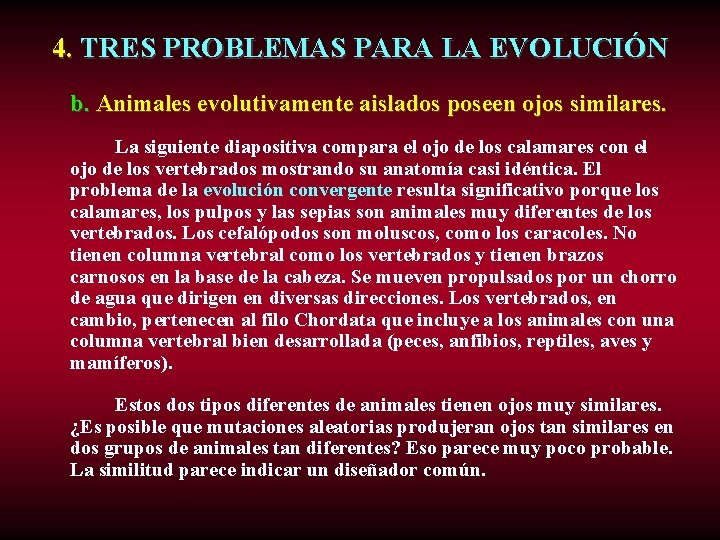 4. TRES PROBLEMAS PARA LA EVOLUCIÓN

b. Animales evolutivamente aislados poseen ojos similares.

La siguiente diapositiva compara el ojo de los calamares con el ojo de los vertebrados mostrando su anatomía casi idéntica. El problema de la evolución convergente resulta significativo porque los calamares, los pulpos y las sepias son animales muy diferentes de los vertebrados. Los cefalópodos son moluscos, como los caracoles. No tienen columna vertebral como los vertebrados y tienen brazos carnosos en la base de la cabeza. Se mueven propulsados por un chorro de agua que dirigen en diversas direcciones. Los vertebrados, en cambio, pertenecen al filo Chordata que incluye a los animales con una columna vertebral bien desarrollada (peces, anfibios, reptiles, aves y mamíferos).

Estos dos tipos diferentes de animales tienen ojos muy similares. ¿Es posible que mutaciones aleatorias produjeran ojos tan similares en dos grupos de animales tan diferentes? Eso parece muy poco probable. La similitud parece indicar un diseñador común.